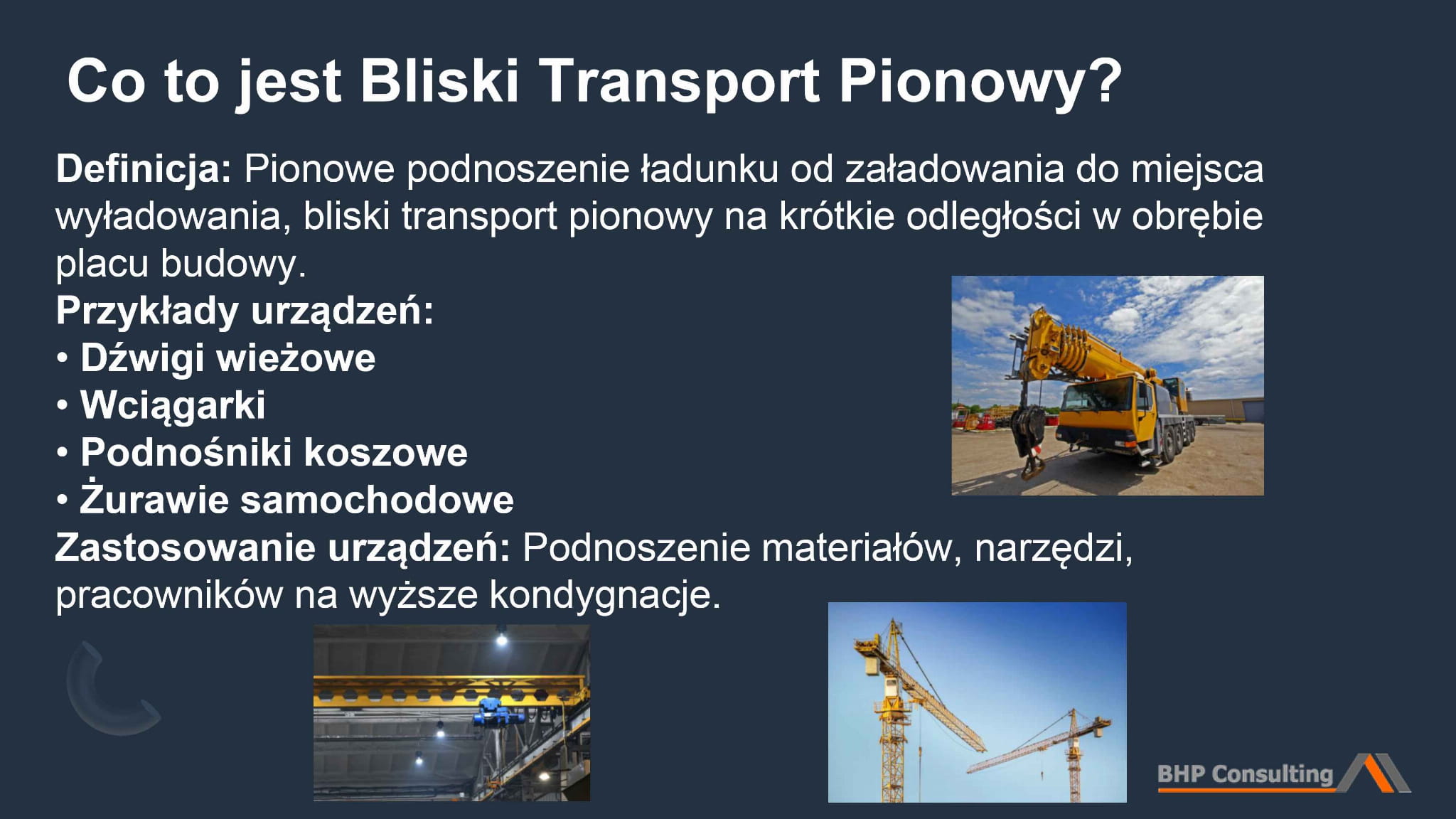 Co to jest Bliski Transport Pionowy?

Definicja: Pionowe podnoszenie ładunku od załadowania do miejsca wyładowania, bliski transport pionowy na krótkie odległości w obrębie placu budowy.

Przykłady urządzeń:
• Dźwigi wieżowe
• Wciągarki
• Podnośniki koszowe
• Żurawie samochodowe

Zastosowanie urządzeń: Podnoszenie materiałów, narzędzi, pracowników na wyższe kondygnacje.

BHP Consulting